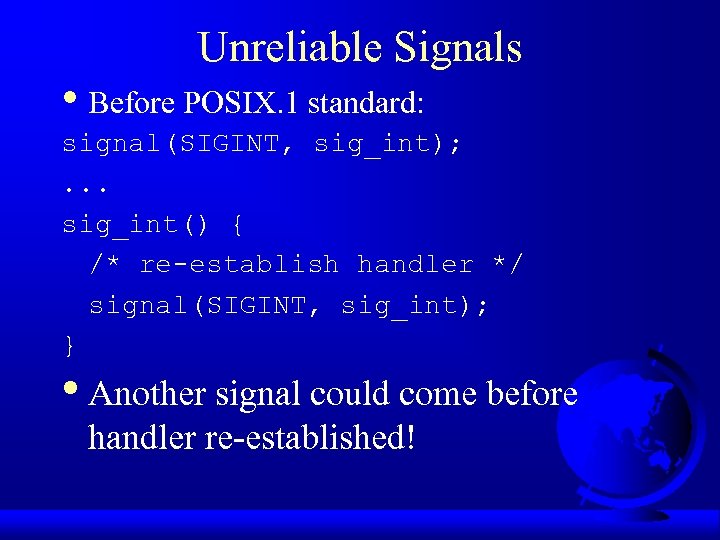 Unreliable Signals

• Before POSIX.1 standard:

signal(SIGINT, sig_int);
...
sig_int() {
  /* re-establish handler */
  signal(SIGINT, sig_int);
}

• Another signal could come before handler re-established!